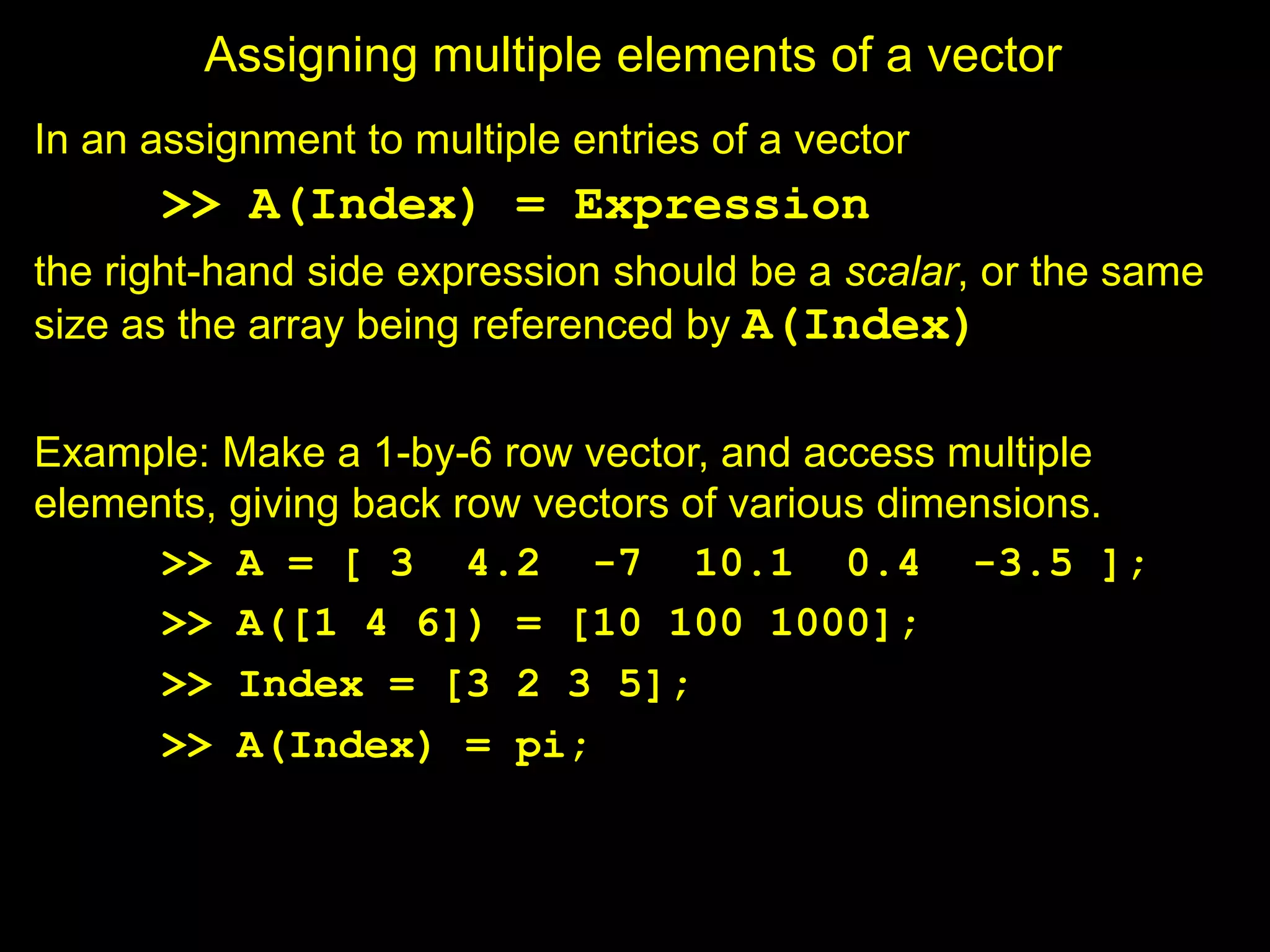 Assigning multiple elements of a vector

In an assignment to multiple entries of a vector

>> A(Index) = Expression

the right-hand side expression should be a scalar, or the same size as the array being referenced by A(Index)

Example: Make a 1-by-6 row vector, and access multiple elements, giving back row vectors of various dimensions.

>> A = [ 3  4.2  -7  10.1  0.4  -3.5 ];

>> A([1 4 6]) = [10 100 1000];

>> Index = [3 2 3 5];

>> A(Index) = pi;